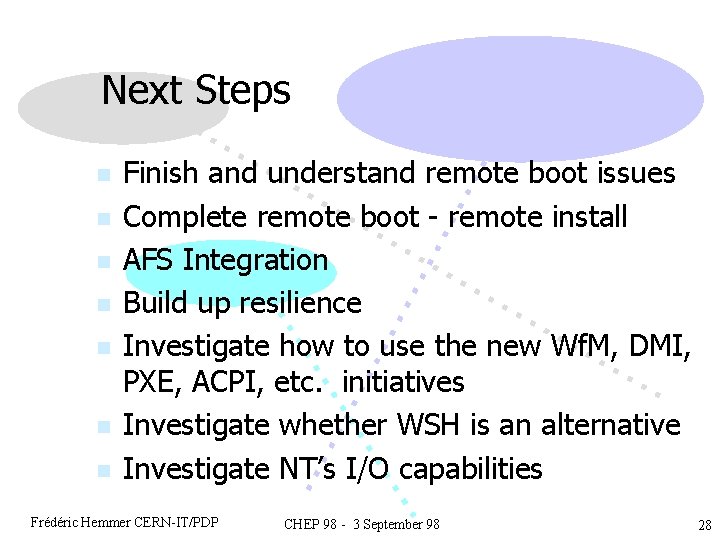 Next Steps

- Finish and understand remote boot issues
- Complete remote boot - remote install
- AFS Integration
- Build up resilience
- Investigate how to use the new WfM, DMI, PXE, ACPI, etc. initiatives
- Investigate whether WSH is an alternative
- Investigate NT's I/O capabilities

Frédéric Hemmer CERN-IT/PDP

CHEP 98 - 3 September 98

28